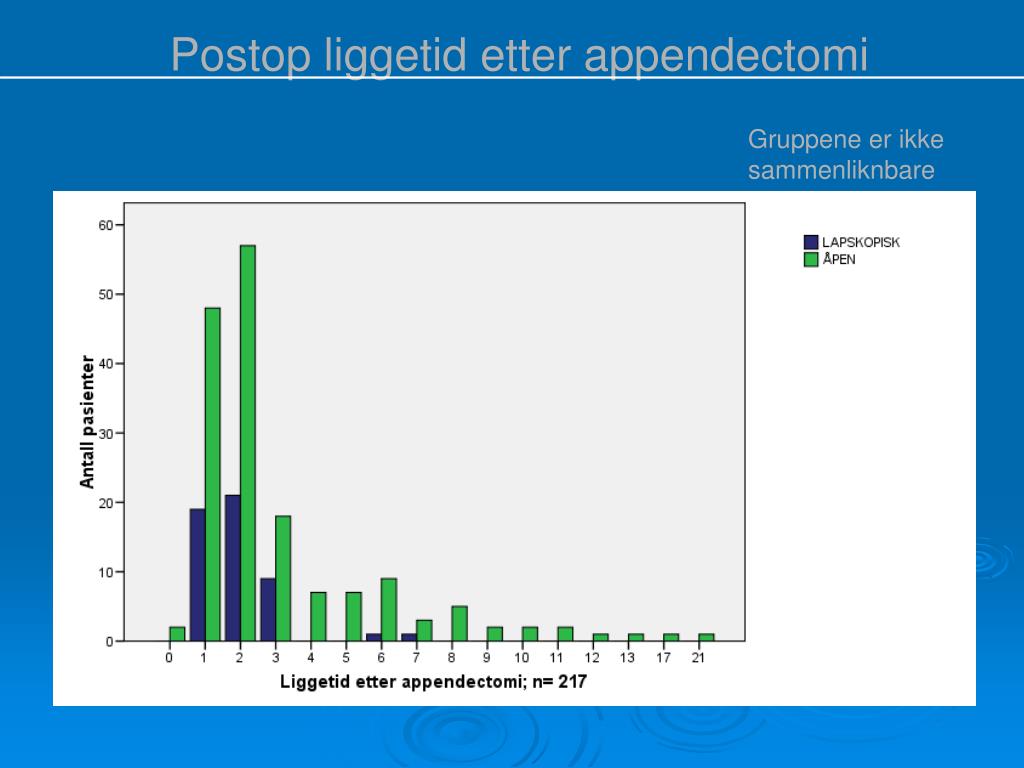 Postop liggetid etter appendectomi

Gruppene er ikke sammenliknbare

LAPSKOPISK
ÅPEN

Antall pasienter

60
50
40
30
20
10
0

0 1 2 3 4 5 6 7 8 9 10 11 12 13 17 21

Liggetid etter appendectomi; n= 217